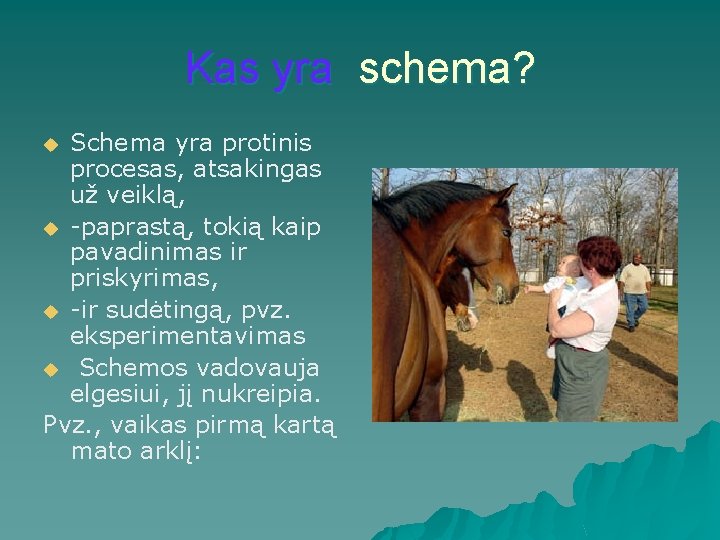 Kas yra schema?

Schema yra protinis procesas, atsakingas už veiklą,

-paprastą, tokią kaip pavadinimas ir priskyrimas,

-ir sudėtingą, pvz. eksperimentavimas

Schemos vadovauja elgesiui, jį nukreipia.

Pvz., vaikas pirmą kartą mato arklį: